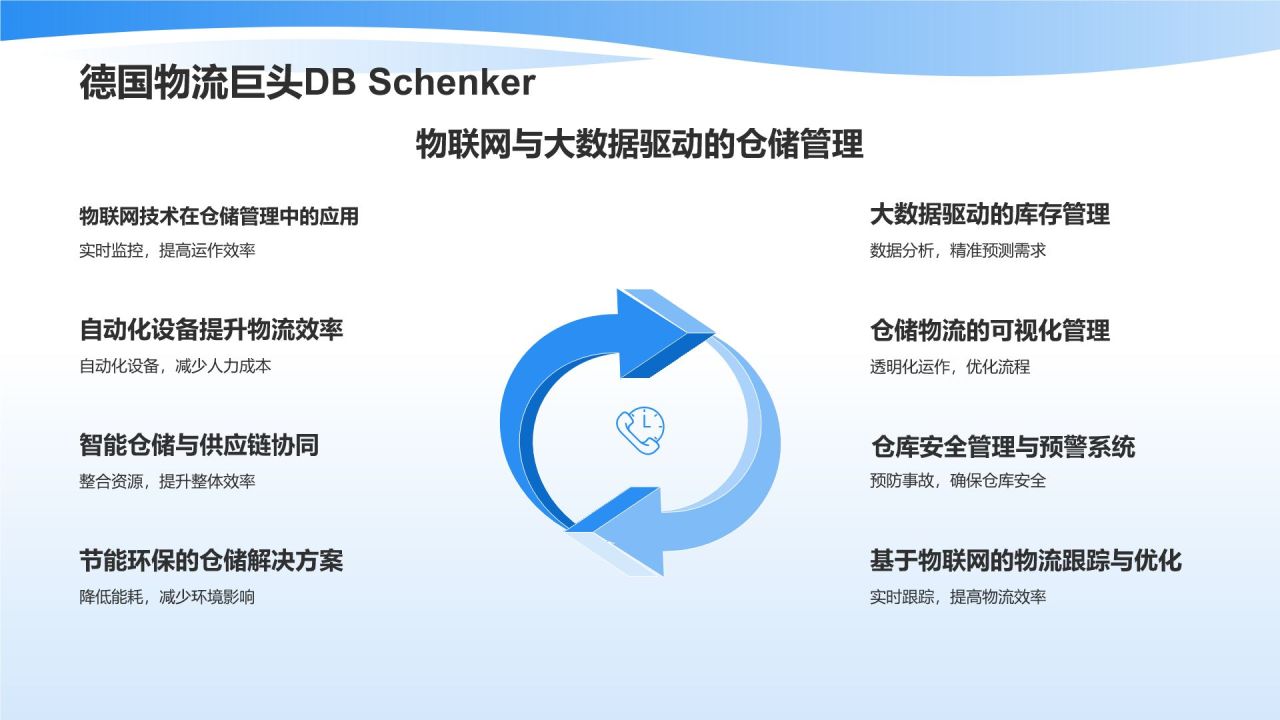 德国物流巨头DB Schenker

物联网与大数据驱动的仓储管理

物联网技术在仓储管理中的应用
实时监控，提高运作效率

自动化设备提升物流效率
自动化设备，减少人力成本

智能仓储与供应链协同
整合资源，提升整体效率

节能环保的仓储解决方案
降低能耗，减少环境影响

大数据驱动的库存管理
数据分析，精准预测需求

仓储物流的可视化管理
透明化运作，优化流程

仓库安全管理与预警系统
预防事故，确保仓库安全

基于物联网的物流跟踪与优化
实时跟踪，提高物流效率